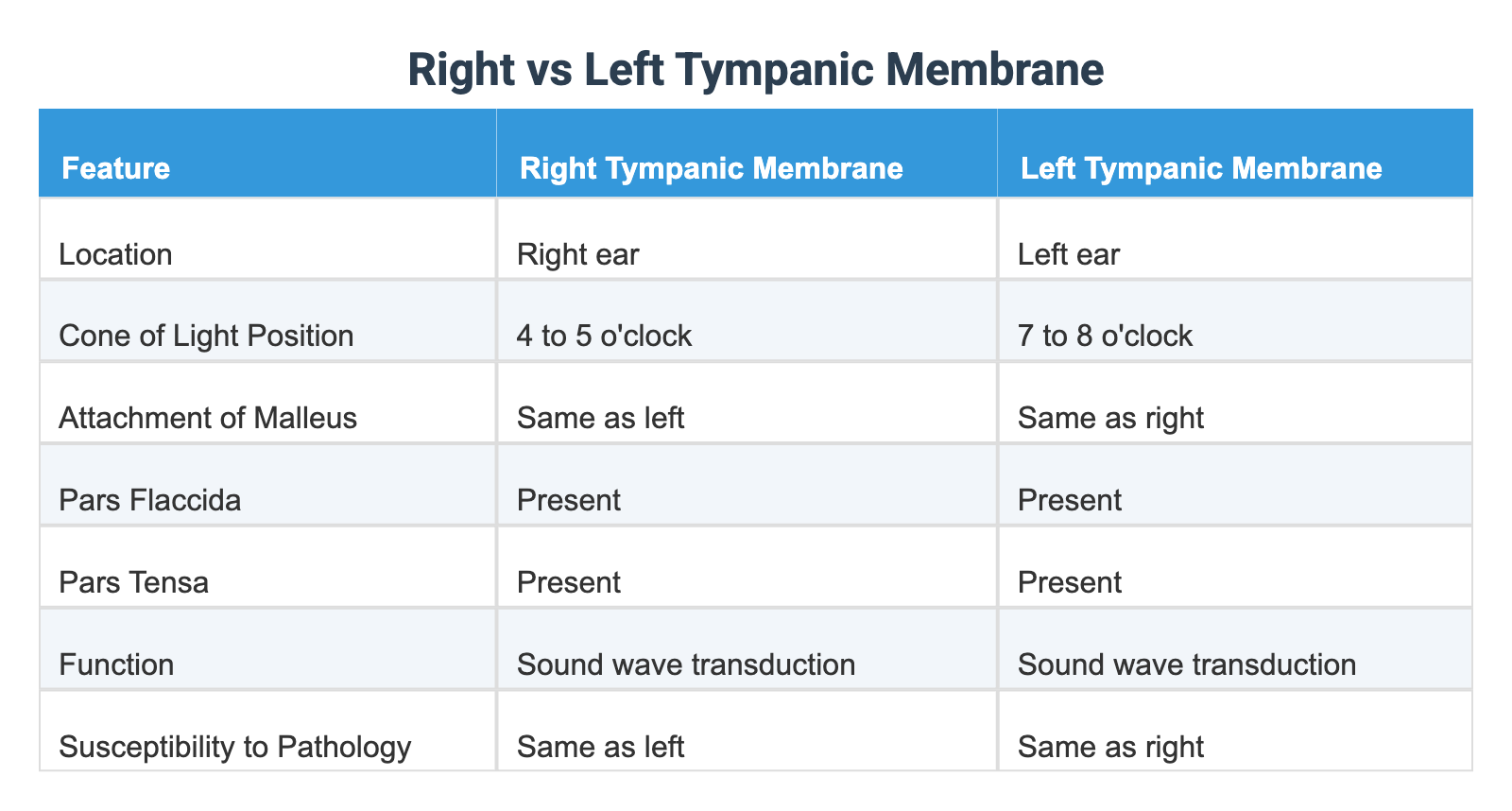 Right vs Left Tympanic Membrane

| Feature | Right Tympanic Membrane | Left Tympanic Membrane |
|---|---|---|
| Location | Right ear | Left ear |
| Cone of Light Position | 4 to 5 o'clock | 7 to 8 o'clock |
| Attachment of Malleus | Same as left | Same as right |
| Pars Flaccida | Present | Present |
| Pars Tensa | Present | Present |
| Function | Sound wave transduction | Sound wave transduction |
| Susceptibility to Pathology | Same as left | Same as right |